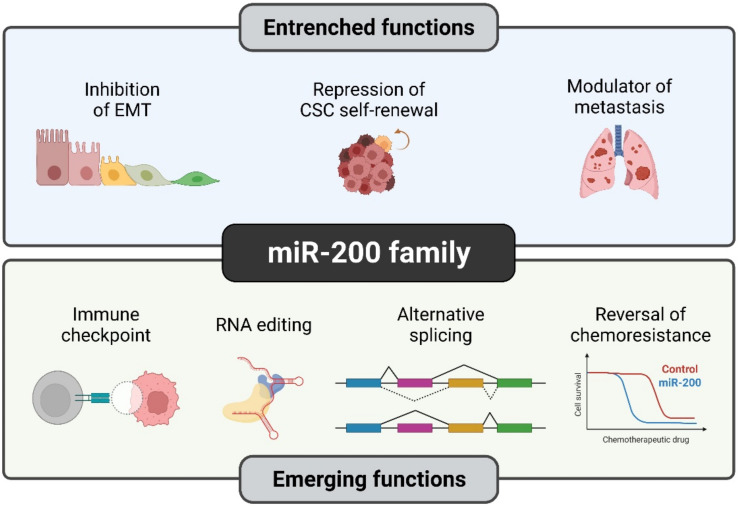 Entrenched functions

Inhibition of EMT

Repression of CSC self-renewal

Modulator of metastasis

miR-200 family

Immune checkpoint

RNA editing

Alternative splicing

Reversal of chemoresistance

Control
miR-200
Cell survival
Chemotherapeutic drug

Emerging functions